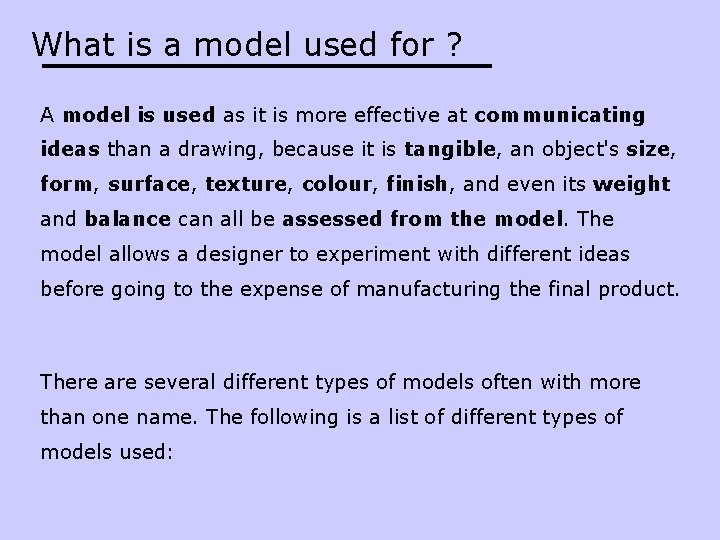 What is a model used for ?

A model is used as it is more effective at communicating ideas than a drawing, because it is tangible, an object's size, form, surface, texture, colour, finish, and even its weight and balance can all be assessed from the model. The model allows a designer to experiment with different ideas before going to the expense of manufacturing the final product.

There are several different types of models often with more than one name. The following is a list of different types of models used: